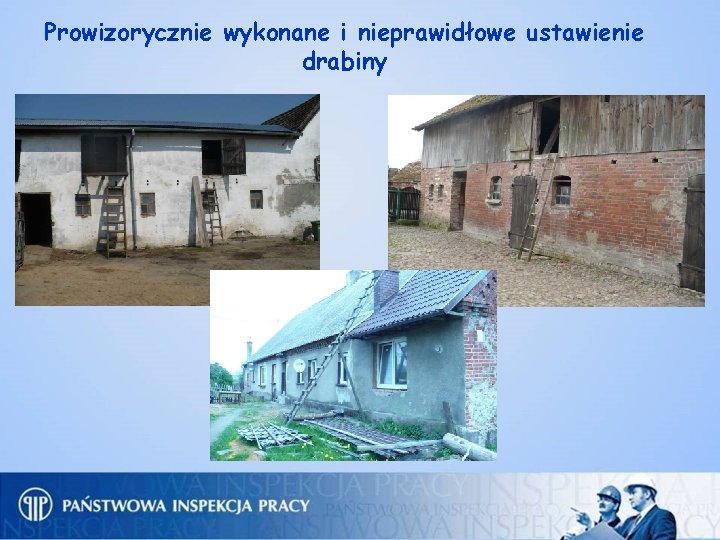 Prowizorycznie wykonane i nieprawidłowe ustawienie drabiny

PIP PAŃSTWOWA INSPEKCJA PRACY